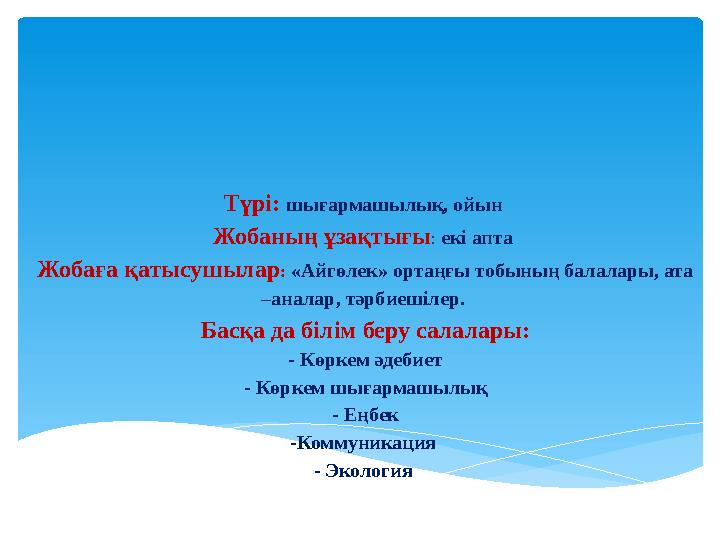 Түрі: шығармашылық, ойын

Жобаның ұзақтығы: екі апта

Жобаға қатысушылар: «Айгөлек» ортаңғы тобының балалары, ата –аналар, тәрбиешілер.

Басқа да білім беру салалары:

- Көркем әдебиет

- Көркем шығармашылық

- Еңбек

-Коммуникация

- Экология